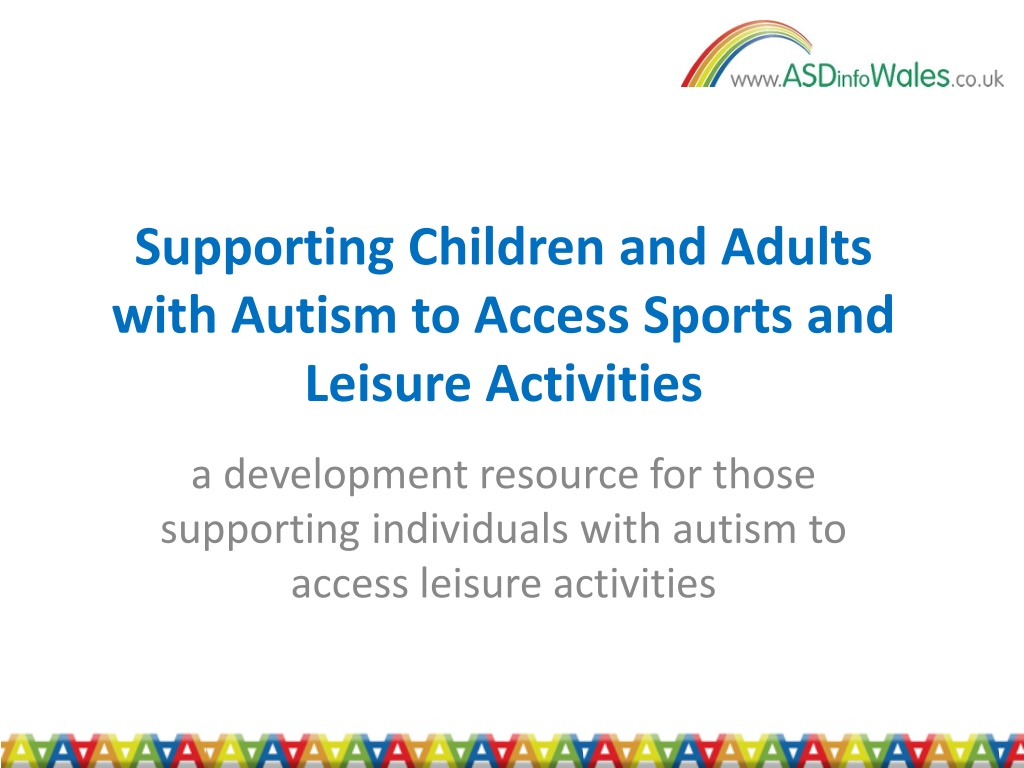 www.ASDinfoWales.co.uk

Supporting Children and Adults with Autism to Access Sports and Leisure Activities

a development resource for those supporting individuals with autism to access leisure activities